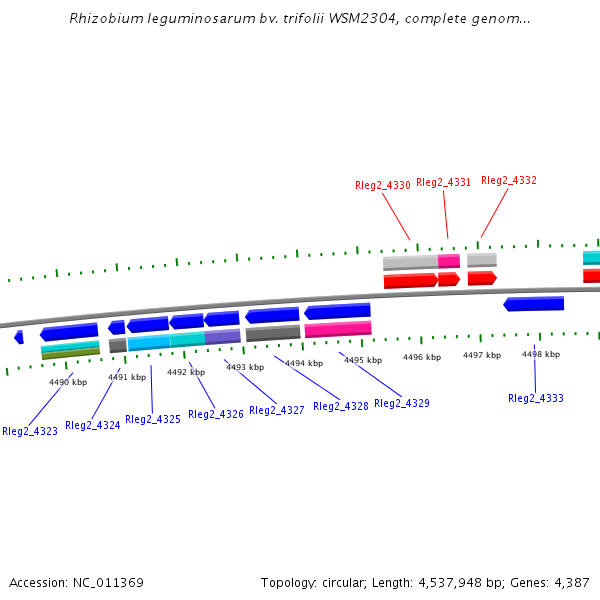 Rhizobium leguminosarum bv. trifolii WSM2304, complete genom...

Rleg2_4330
Rleg2_4331
Rleg2_4332

4490 kbp
4491 kbp
4492 kbp
4493 kbp
4494 kbp
4495 kbp
4496 kbp
4497 kbp
4498 kbp

Rleg2_4323
Rleg2_4324
Rleg2_4325
Rleg2_4326
Rleg2_4327
Rleg2_4328
Rleg2_4329
Rleg2_4333

Accession: NC_011369

Topology: circular; Length: 4,537,948 bp; Genes: 4,387